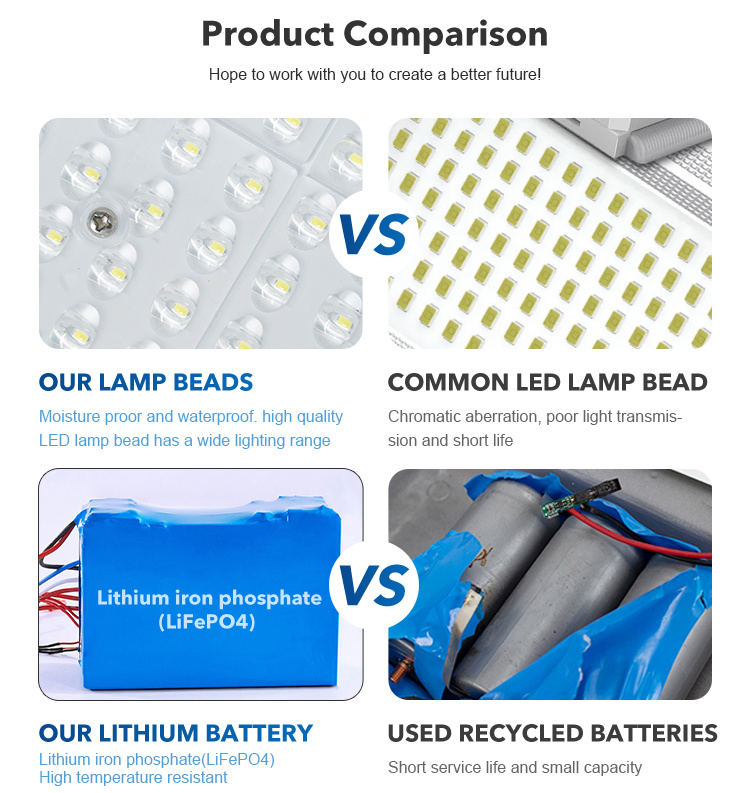 Product Comparison

Hope to work with you to create a better future!

VS

OUR LAMP BEADS

Moisture proor and waterproof. high quality LED lamp bead has a wide lighting range

COMMON LED LAMP BEAD

Chromatic aberration, poor light transmission and short life

Lithium iron phosphate (LiFePO4)

VS

OUR LITHIUM BATTERY

Lithium iron phosphate(LiFePO4)
High temperature resistant

USED RECYCLED BATTERIES

Short service life and small capacity